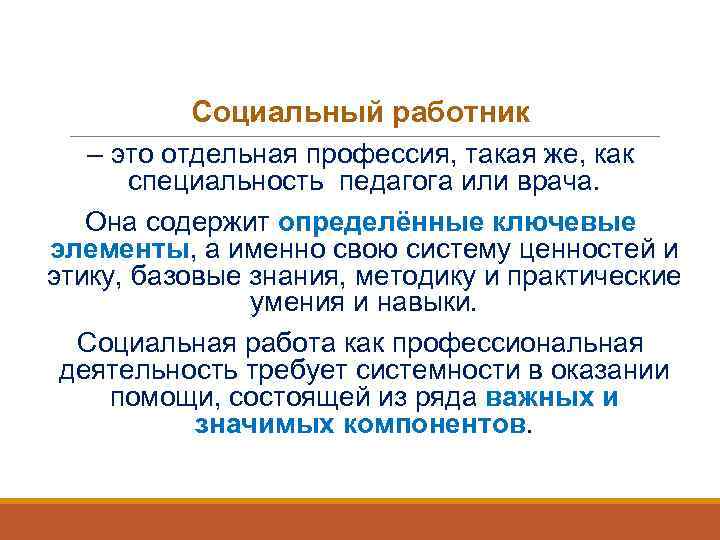 Социальный работник

– это отдельная профессия, такая же, как специальность педагога или врача.

Она содержит определённые ключевые элементы, а именно свою систему ценностей и этику, базовые знания, методику и практические умения и навыки.

Социальная работа как профессиональная деятельность требует системности в оказании помощи, состоящей из ряда важных и значимых компонентов.